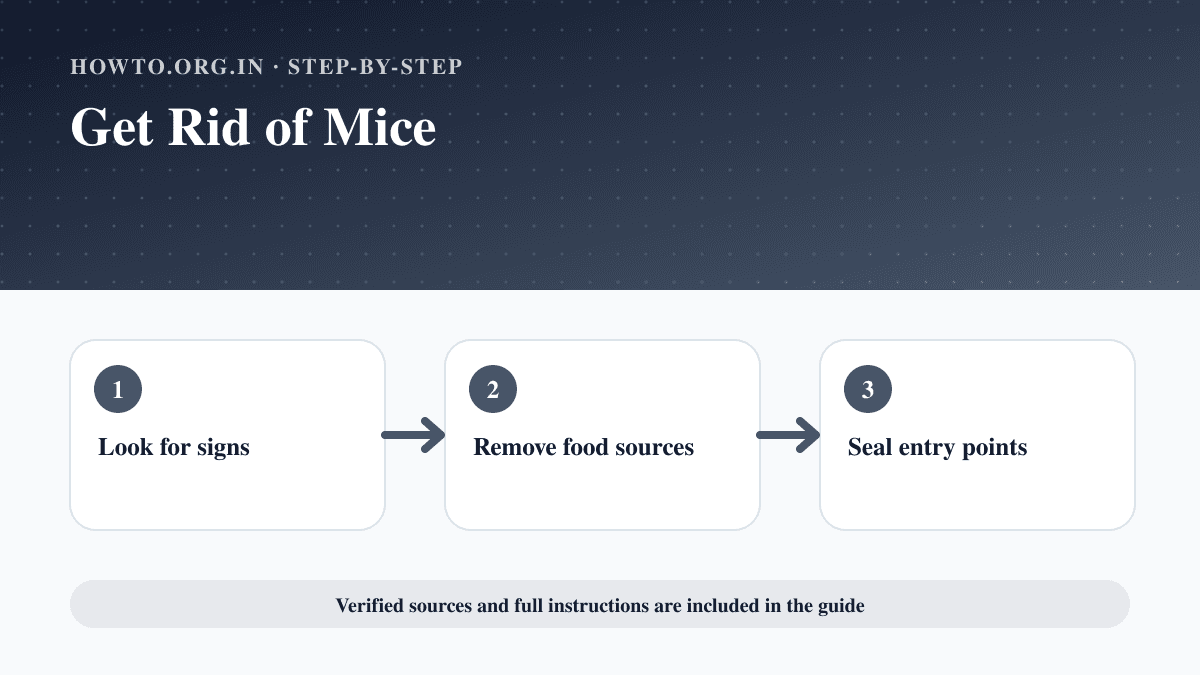 HOWTO.ORG.IN · STEP-BY-STEP

Get Rid of Mice

1

Look for signs

2

Remove food sources

3

Seal entry points

Verified sources and full instructions are included in the guide